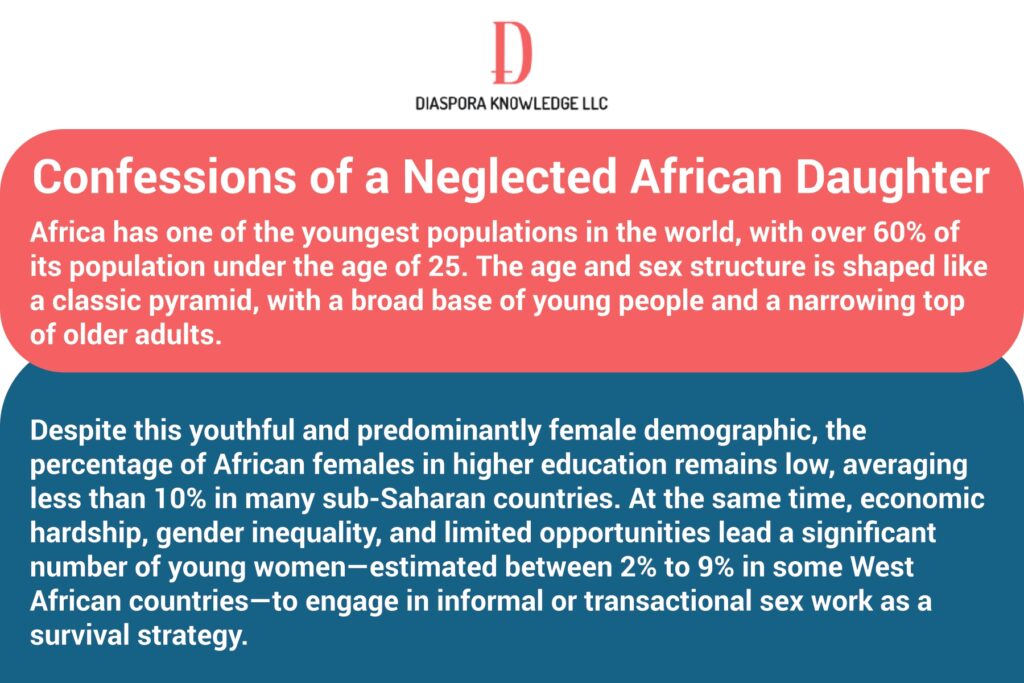 D

DIASPORA KNOWLEDGE LLC

Confessions of a Neglected African Daughter

Africa has one of the youngest populations in the world, with over 60% of its population under the age of 25. The age and sex structure is shaped like a classic pyramid, with a broad base of young people and a narrowing top of older adults.

Despite this youthful and predominantly female demographic, the percentage of African females in higher education remains low, averaging less than 10% in many sub-Saharan countries. At the same time, economic hardship, gender inequality, and limited opportunities lead a significant number of young women—estimated between 2% to 9% in some West African countries—to engage in informal or transactional sex work as a survival strategy.